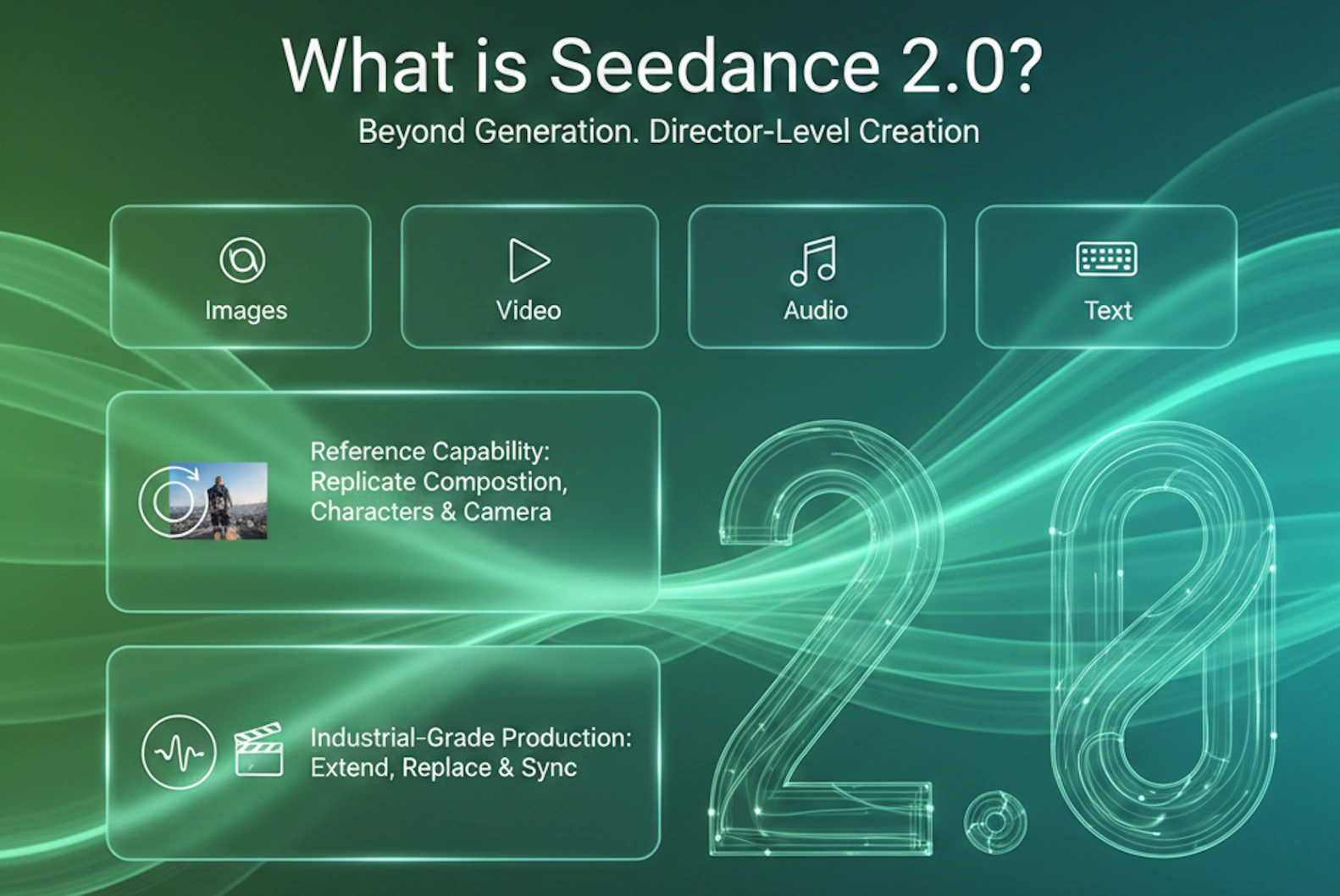 What is Seedance 2.0?

Beyond Generation. Director-Level Creation

Images

Video

Audio

Text

Reference Capability: Replicate Compostion, Characters & Camera

Industrial-Grade Production: Extend, Replace & Sync

2.0